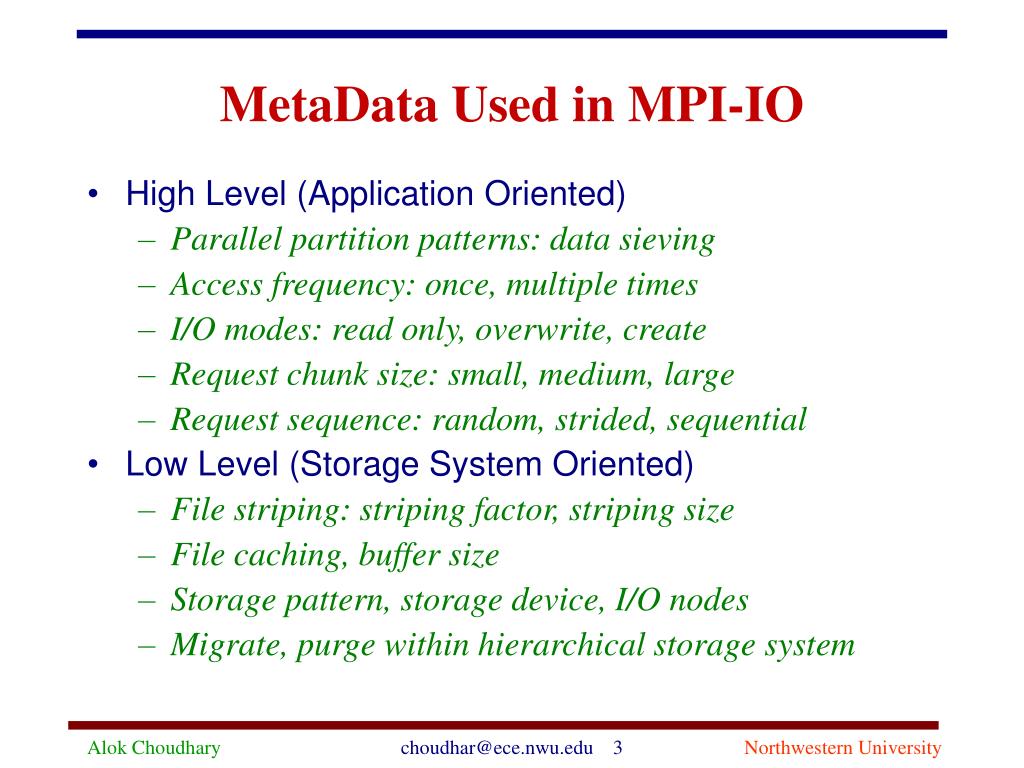 MetaData Used in MPI-IO

• High Level (Application Oriented)
– Parallel partition patterns: data sieving
– Access frequency: once, multiple times
– I/O modes: read only, overwrite, create
– Request chunk size: small, medium, large
– Request sequence: random, strided, sequential
• Low Level (Storage System Oriented)
– File striping: striping factor, striping size
– File caching, buffer size
– Storage pattern, storage device, I/O nodes
– Migrate, purge within hierarchical storage system

Alok Choudhary choudhar@ece.nwu.edu 3 Northwestern University